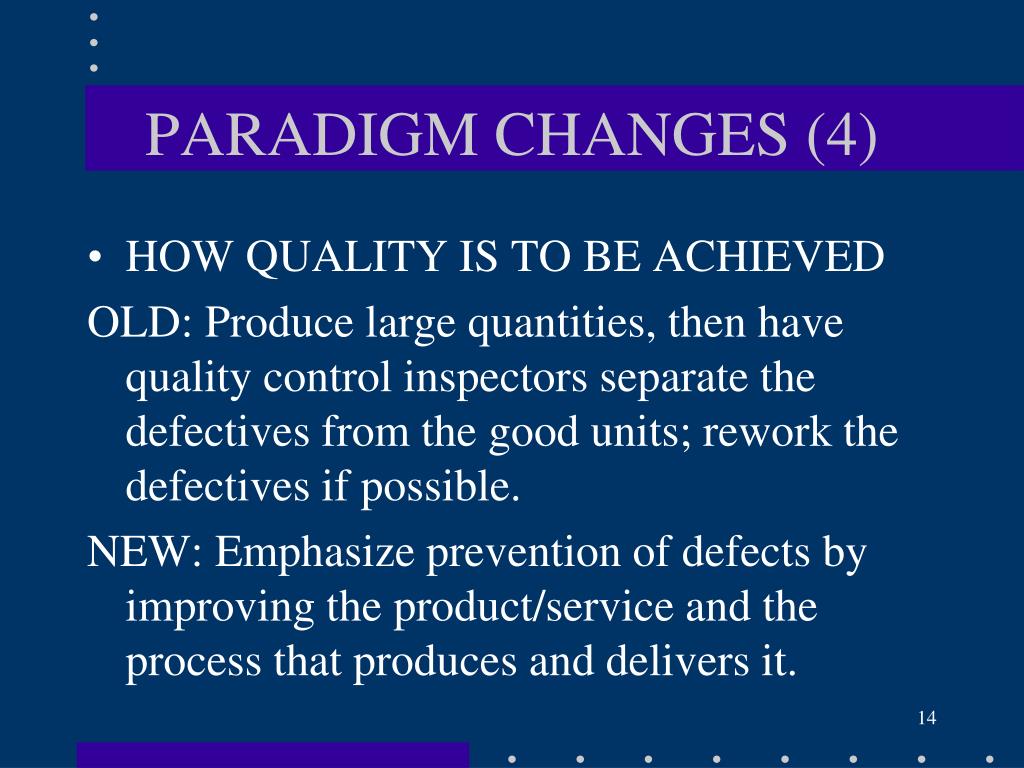 PARADIGM CHANGES (4)

• HOW QUALITY IS TO BE ACHIEVED

OLD: Produce large quantities, then have quality control inspectors separate the defectives from the good units; rework the defectives if possible.

NEW: Emphasize prevention of defects by improving the product/service and the process that produces and delivers it.

14